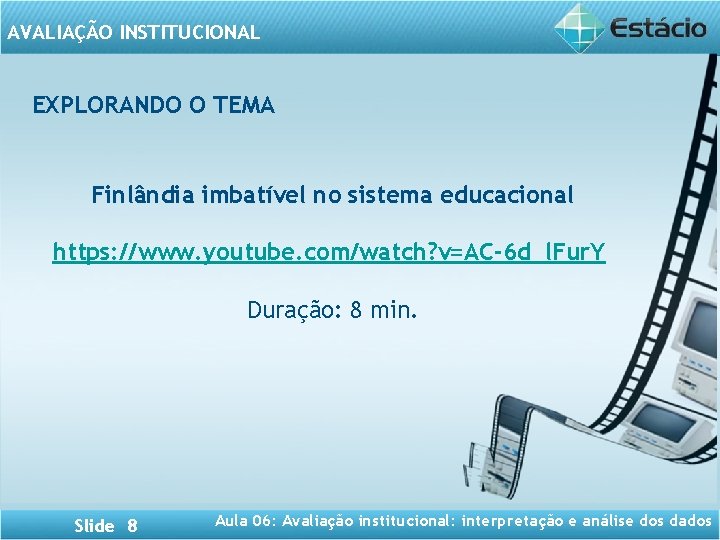 AVALIAÇÃO INSTITUCIONAL

Estácio

EXPLORANDO O TEMA

Finlândia imbatível no sistema educacional

https://www.youtube.com/watch?v=AC-6d_lFurY

Duração: 8 min.

Slide 8

Aula 06: Avaliação institucional: interpretação e análise dos dados